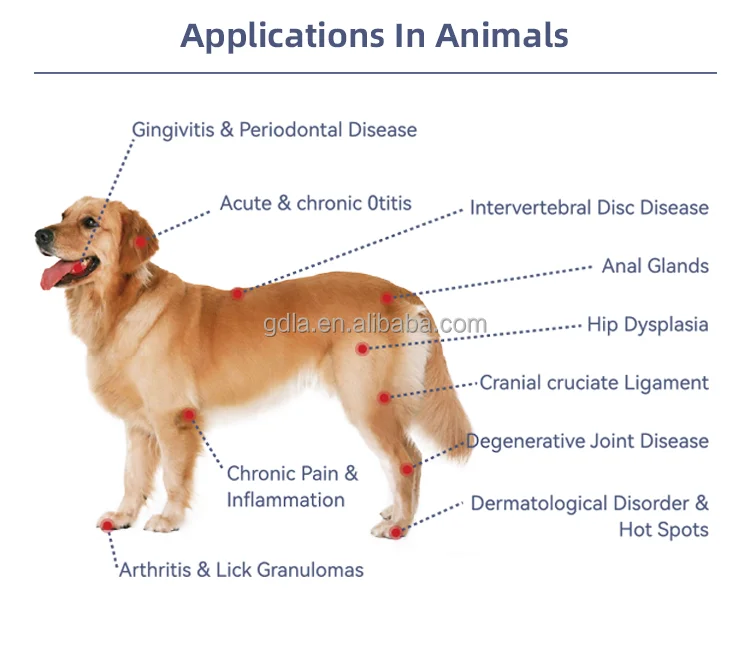 Applications In Animals

Gingivitis & Periodontal Disease

Acute & chronic 0titis

Intervertebral Disc Disease

Anal Glands

gdla.en.alibaba.com

Hip Dysplasia

Cranial cruciate Ligament

Degenerative Joint Disease

Chronic Pain & Inflammation

Dermatological Disorder & Hot Spots

Arthritis & Lick Granulomas